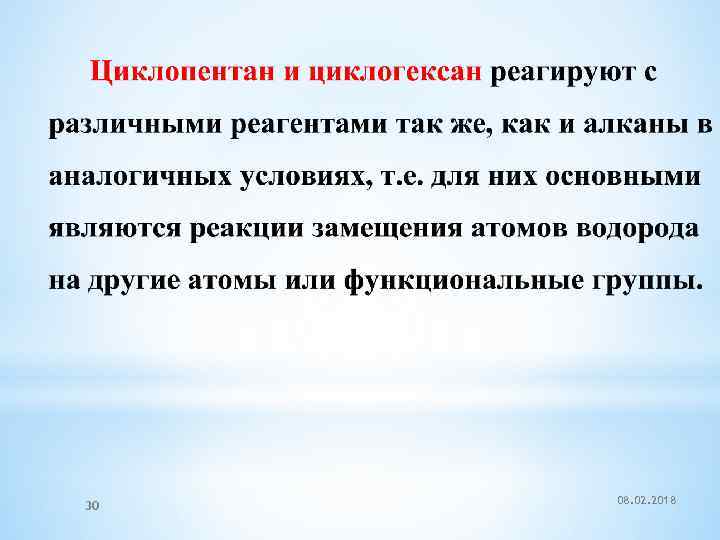 Циклопентан и циклогексан реагируют с различными реагентами так же, как и алканы в аналогичных условиях, т.е. для них основными являются реакции замещения атомов водорода на другие атомы или функциональные группы.

30

08.02.2018